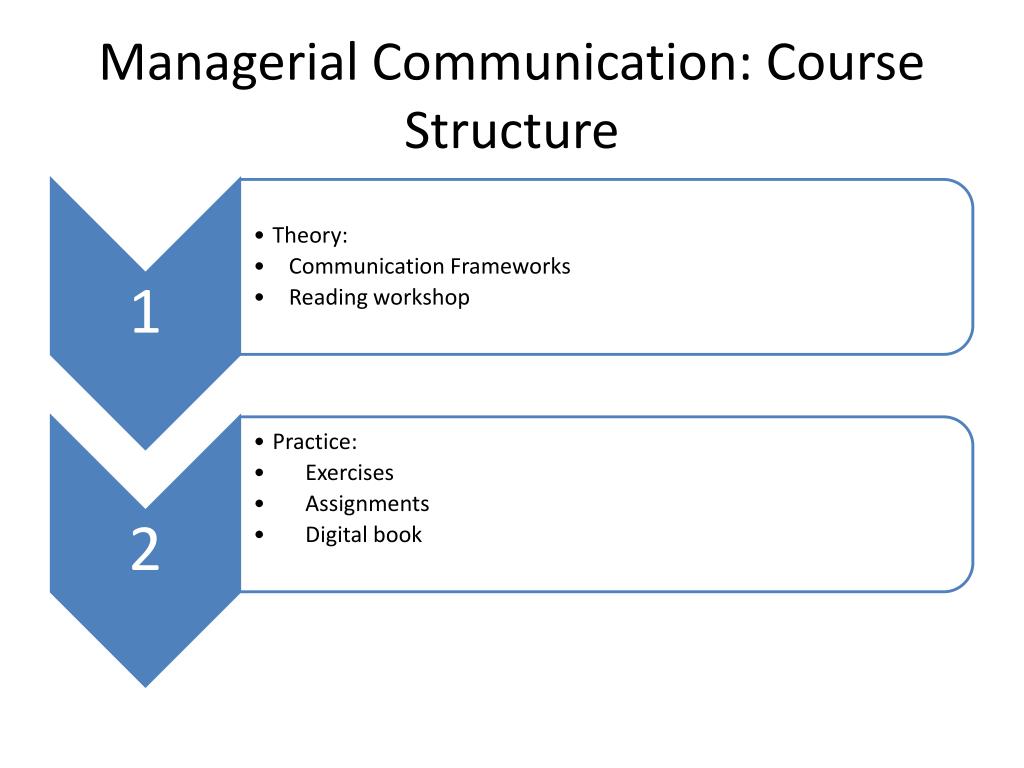 Managerial Communication: Course Structure

1

• Theory:
• Communication Frameworks
• Reading workshop

2

• Practice:
• Exercises
• Assignments
• Digital book